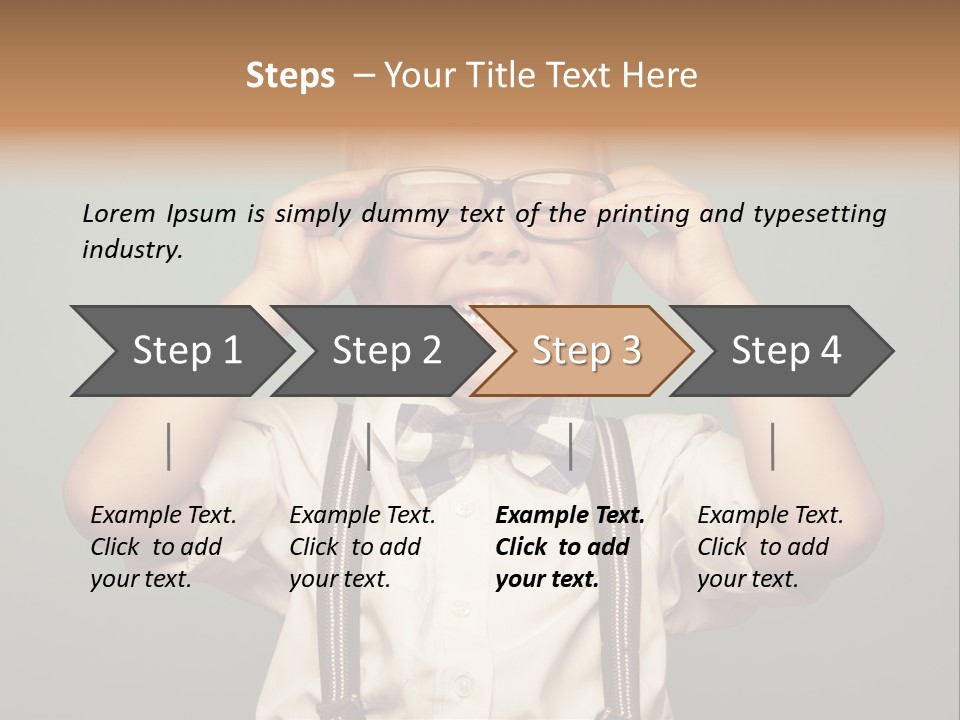 Steps – Your Title Text Here

Lorem Ipsum is simply dummy text of the printing and typesetting industry.

Step 1

Step 2

Step 3

Step 4

Example Text. Click to add your text.

Example Text. Click to add your text.

Example Text. Click to add your text.

Example Text. Click to add your text.